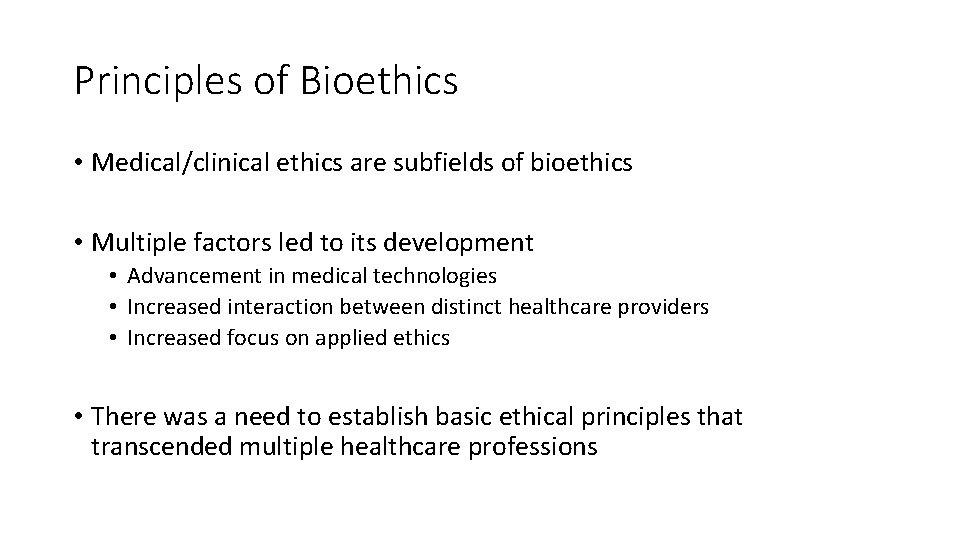 Principles of Bioethics

• Medical/clinical ethics are subfields of bioethics

• Multiple factors led to its development
  • Advancement in medical technologies
  • Increased interaction between distinct healthcare providers
  • Increased focus on applied ethics

• There was a need to establish basic ethical principles that transcended multiple healthcare professions